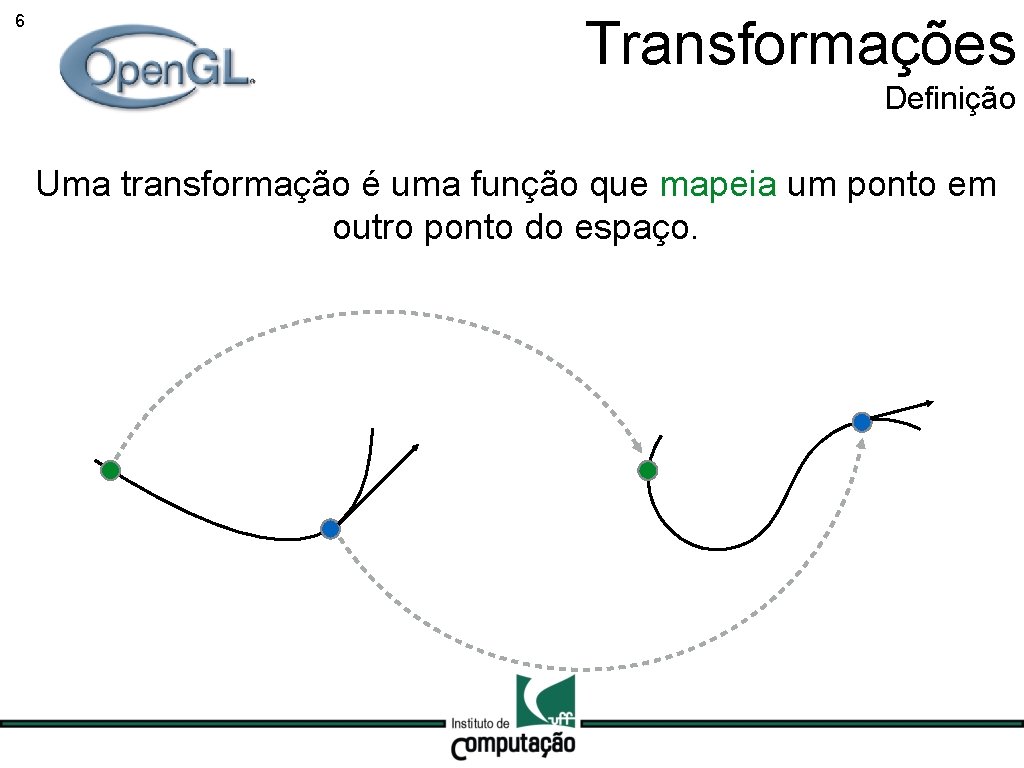 6

OpenGL

Transformações

Definição

Uma transformação é uma função que mapeia um ponto em outro ponto do espaço.

Instituto de
Computação

uff